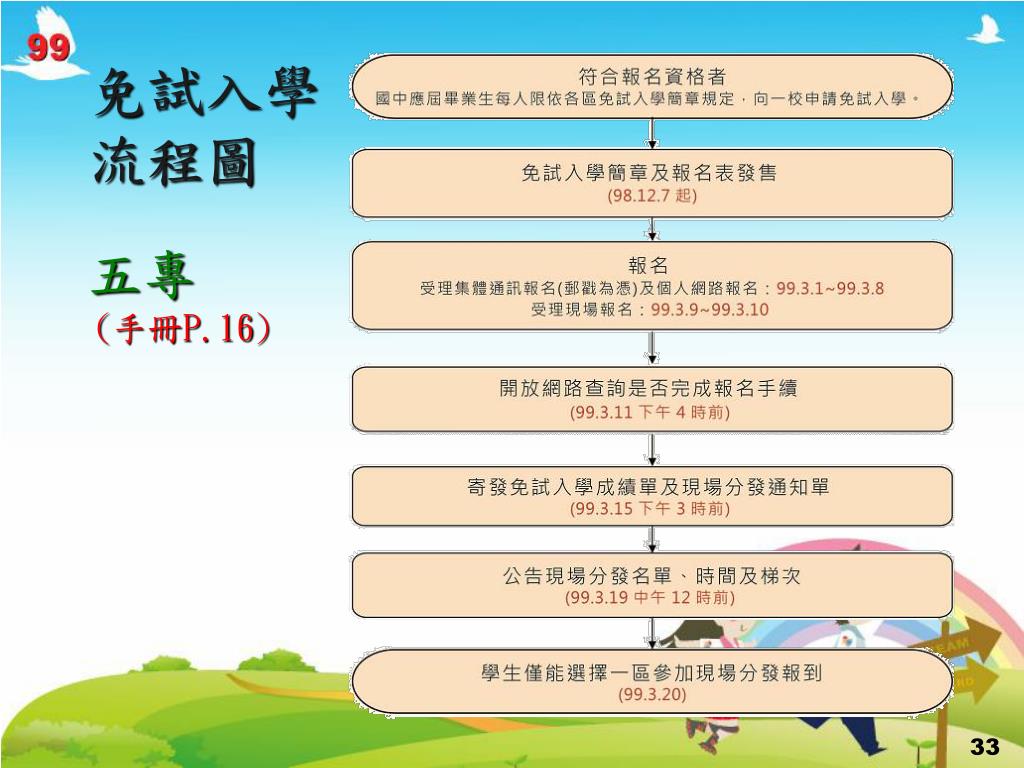 99

免試入學流程圖

五專
(手冊P.16)

符合報名資格者
國中應屆畢業生每人限依各區免試入學簡章規定，向一校申請免試入學。

免試入學簡章及報名表發售
(98.12.7 起)

報名
受理集體通訊報名(郵戳為憑)及個人網路報名：99.3.1~99.3.8
受理現場報名：99.3.9~99.3.10

開放網路查詢是否完成報名手續
(99.3.11 下午 4 時前)

寄發免試入學成績單及現場分發通知單
(99.3.15 下午 3 時前)

公告現場分發名單、時間及梯次
(99.3.19 中午 12 時前)

學生僅能選擇一區參加現場分發報到
(99.3.20)

33